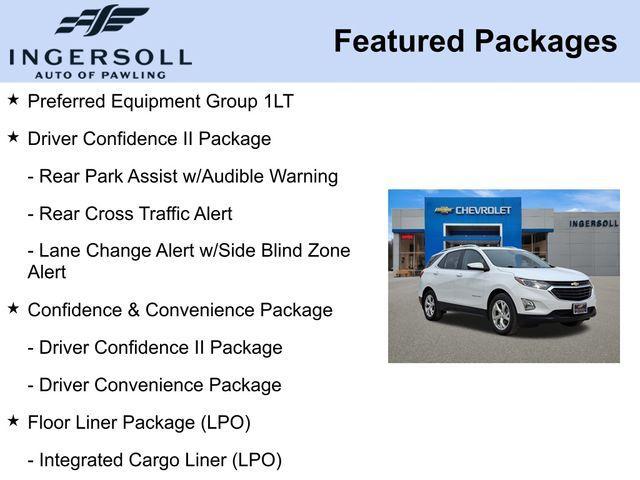 INGERSOLL
AUTO OF PAWLING

Featured Packages

★ Preferred Equipment Group 1LT

★ Driver Confidence II Package

- Rear Park Assist w/Audible Warning

- Rear Cross Traffic Alert

- Lane Change Alert w/Side Blind Zone Alert

★ Confidence & Convenience Package

- Driver Confidence II Package

- Driver Convenience Package

★ Floor Liner Package (LPO)

- Integrated Cargo Liner (LPO)

CHEVROLET

INGERSOLL